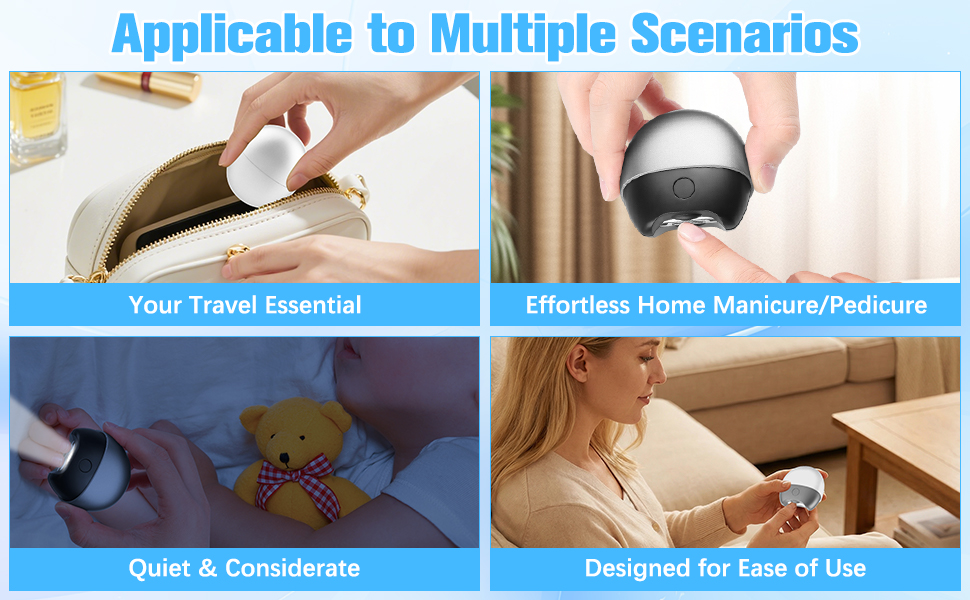 Applicable to Multiple Scenarios

Your Travel Essential

Effortless Home Manicure/Pedicure

Quiet & Considerate

Designed for Ease of Use